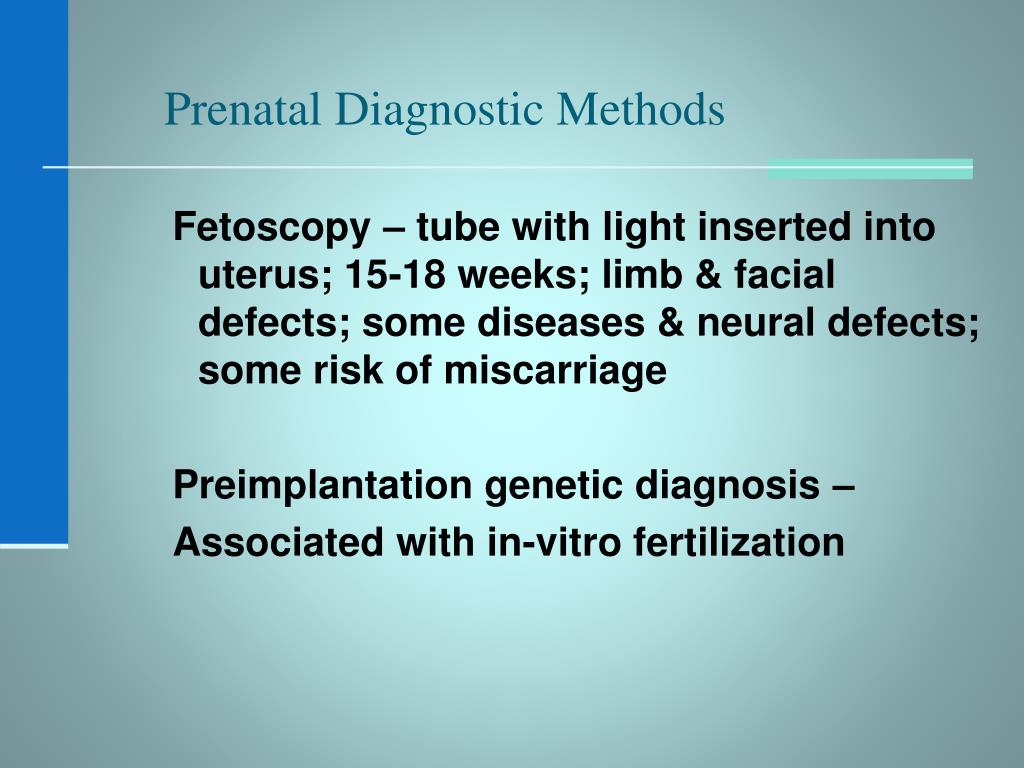 Prenatal Diagnostic Methods

Fetoscopy – tube with light inserted into uterus; 15-18 weeks; limb & facial defects; some diseases & neural defects; some risk of miscarriage

Preimplantation genetic diagnosis –

Associated with in-vitro fertilization